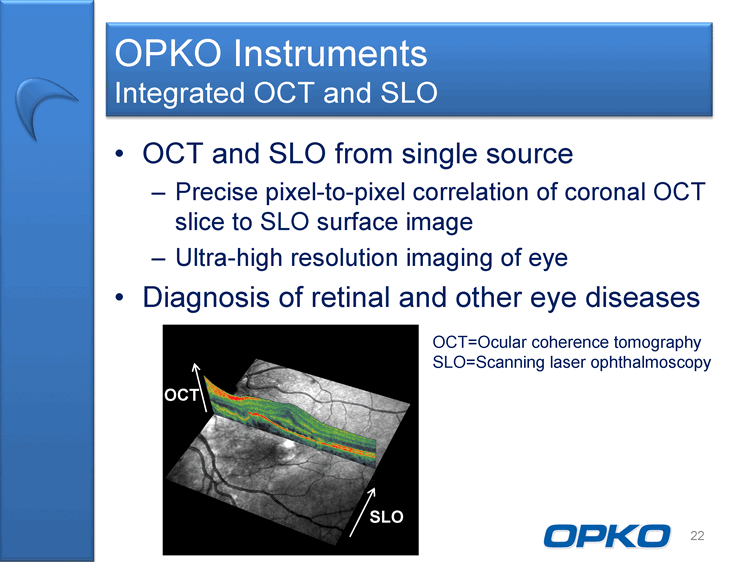 OPKO Instruments
Integrated OCT and SLO

• OCT and SLO from single source
– Precise pixel-to-pixel correlation of coronal OCT slice to SLO surface image
– Ultra-high resolution imaging of eye
• Diagnosis of retinal and other eye diseases

OCT=Ocular coherence tomography
SLO=Scanning laser ophthalmoscopy

OCT

SLO

OPKO

22